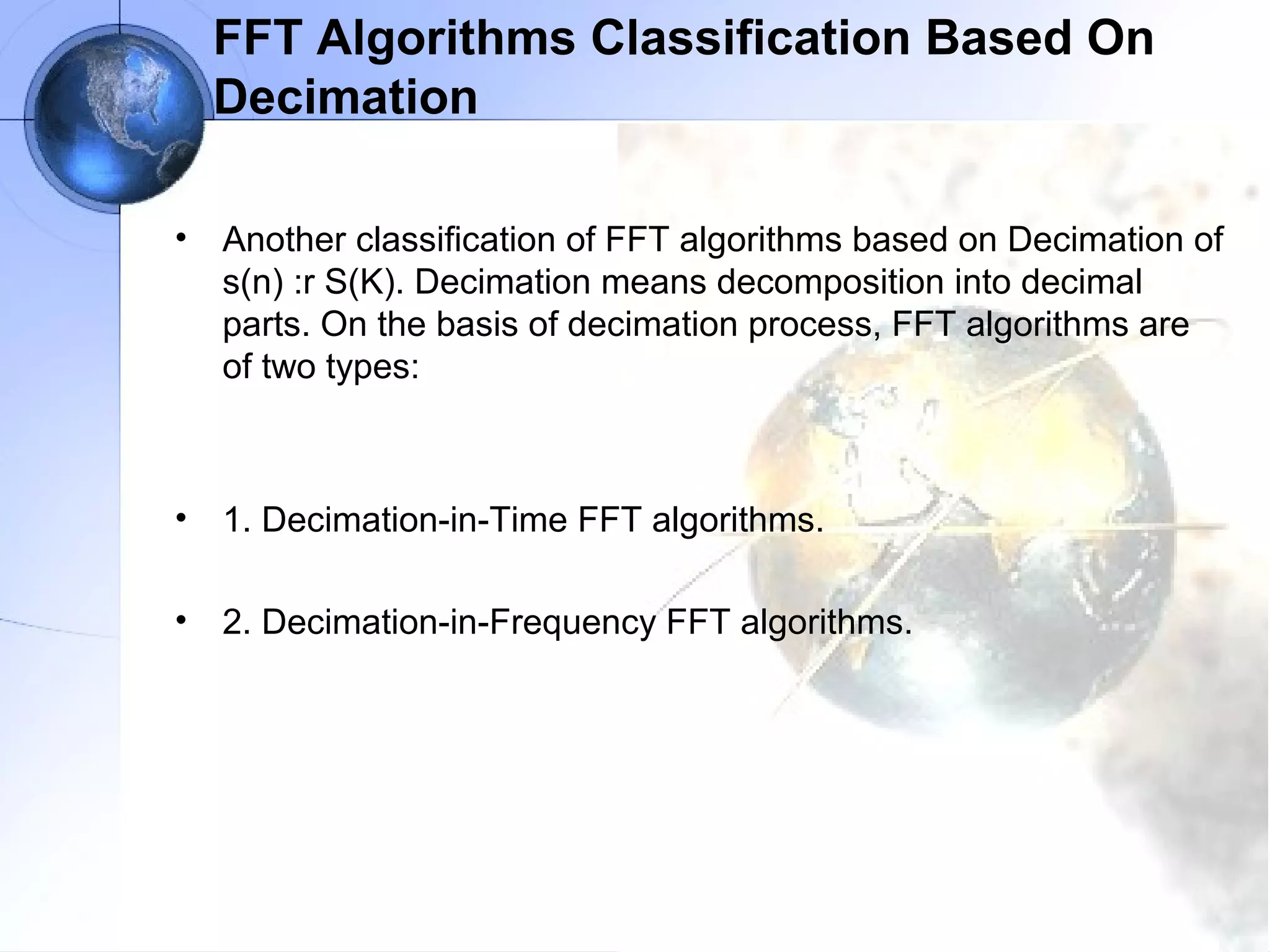 FFT Algorithms Classification Based On Decimation

• Another classification of FFT algorithms based on Decimation of s(n) :r S(K). Decimation means decomposition into decimal parts. On the basis of decimation process, FFT algorithms are of two types:

• 1. Decimation-in-Time FFT algorithms.

• 2. Decimation-in-Frequency FFT algorithms.